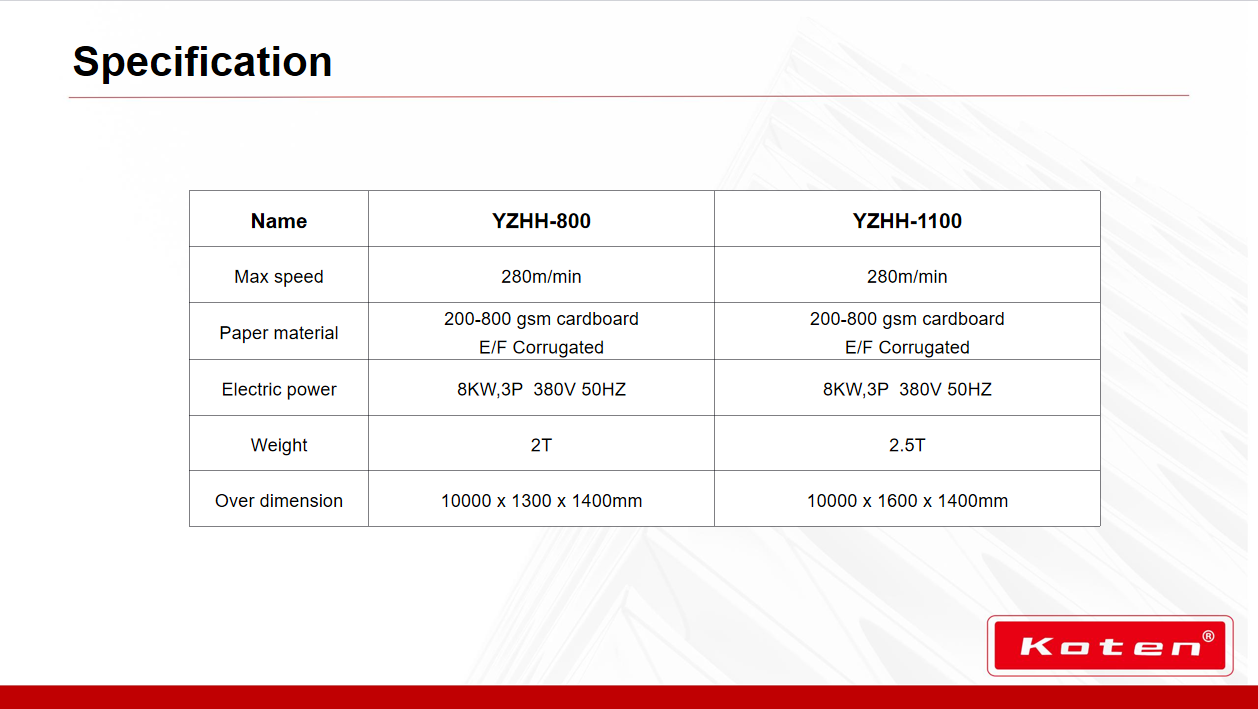 Specification

| Name | YZHH-800 | YZHH-1100 |
|---|---|---|
| Max speed | 280m/min | 280m/min |
| Paper material | 200-800 gsm cardboard E/F Corrugated | 200-800 gsm cardboard E/F Corrugated |
| Electric power | 8KW,3P 380V 50HZ | 8KW,3P 380V 50HZ |
| Weight | 2T | 2.5T |
| Over dimension | 10000 x 1300 x 1400mm | 10000 x 1600 x 1400mm |

Koten®